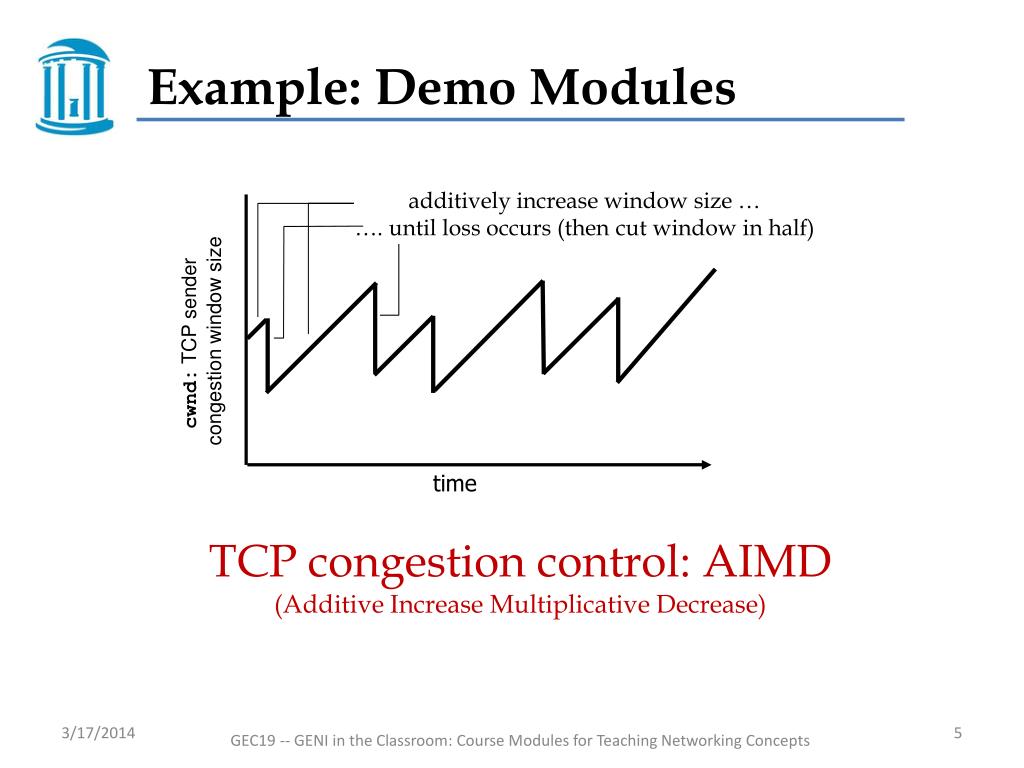 Example: Demo Modules

additively increase window size …
…. until loss occurs (then cut window in half)

cwnd: TCP sender congestion window size

time

TCP congestion control: AIMD
(Additive Increase Multiplicative Decrease)

3/17/2014

GEC19 -- GENI in the Classroom: Course Modules for Teaching Networking Concepts

5